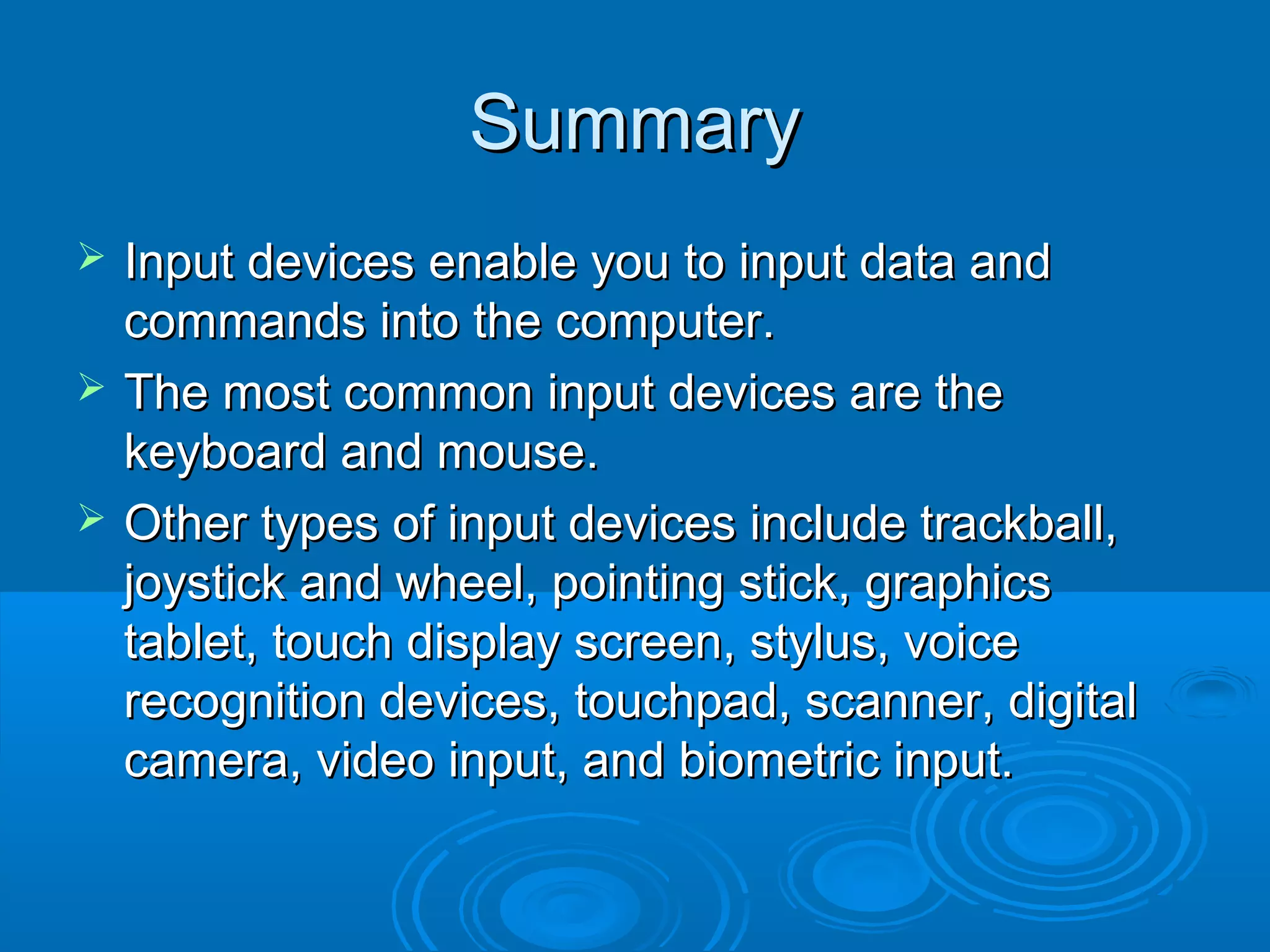 Summary

➢ Input devices enable you to input data and commands into the computer.

➢ The most common input devices are the keyboard and mouse.

➢ Other types of input devices include trackball, joystick and wheel, pointing stick, graphics tablet, touch display screen, stylus, voice recognition devices, touchpad, scanner, digital camera, video input, and biometric input.